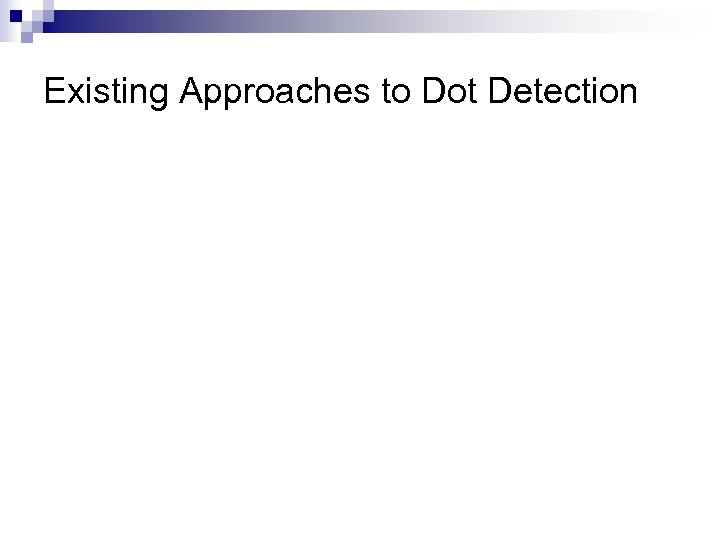 Existing Approaches to Dot Detection